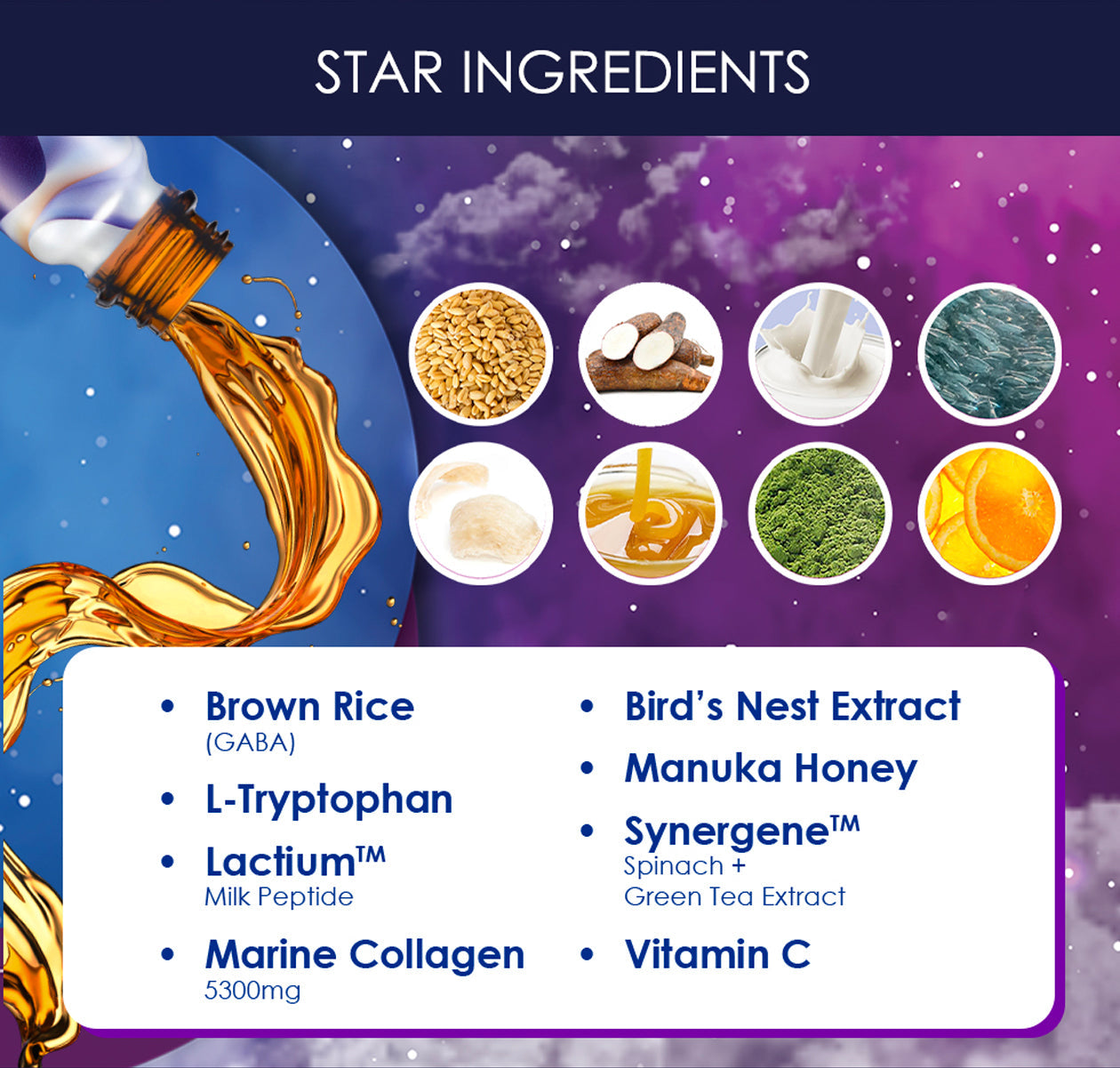 STAR INGREDIENTS

• Brown Rice
(GABA)
• L-Tryptophan
• Lactium™
Milk Peptide
• Marine Collagen
5300mg

• Bird's Nest Extract
• Manuka Honey
• Synergene™
Spinach +
Green Tea Extract
• Vitamin C